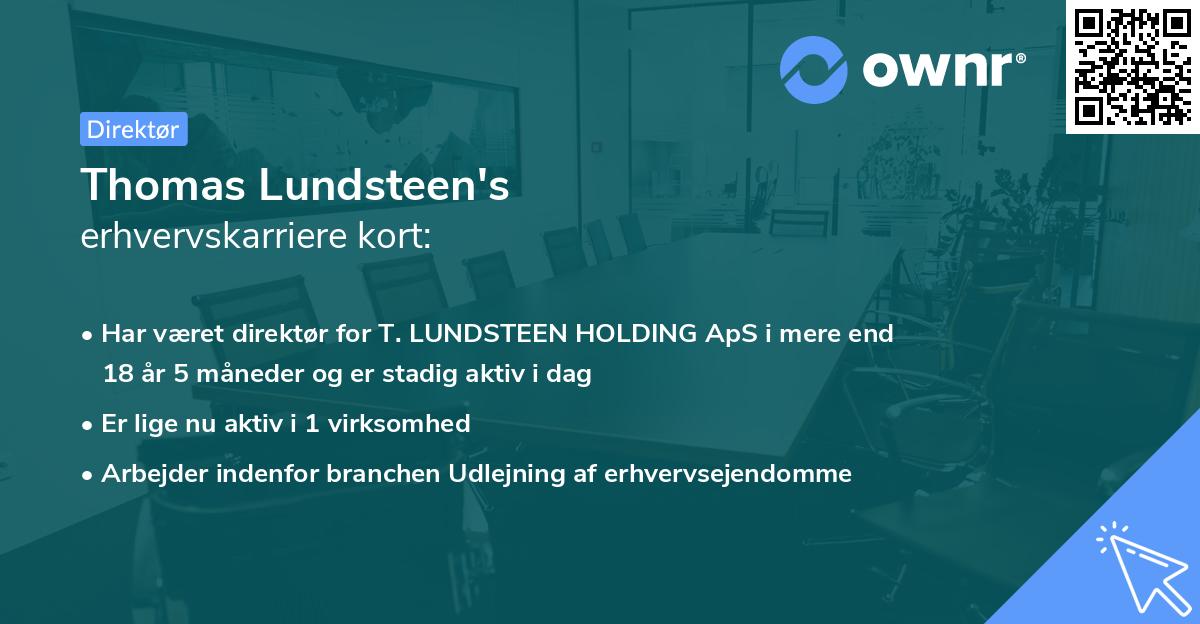 ownr®

Direktør

Thomas Lundsteen's
erhvervskarriere kort:

• Har været direktør for T. LUNDSTEEN HOLDING ApS i mere end 18 år 5 måneder og er stadig aktiv i dag

• Er lige nu aktiv i 1 virksomhed

• Arbejder indenfor branchen Udlejning af erhvervsejendomme